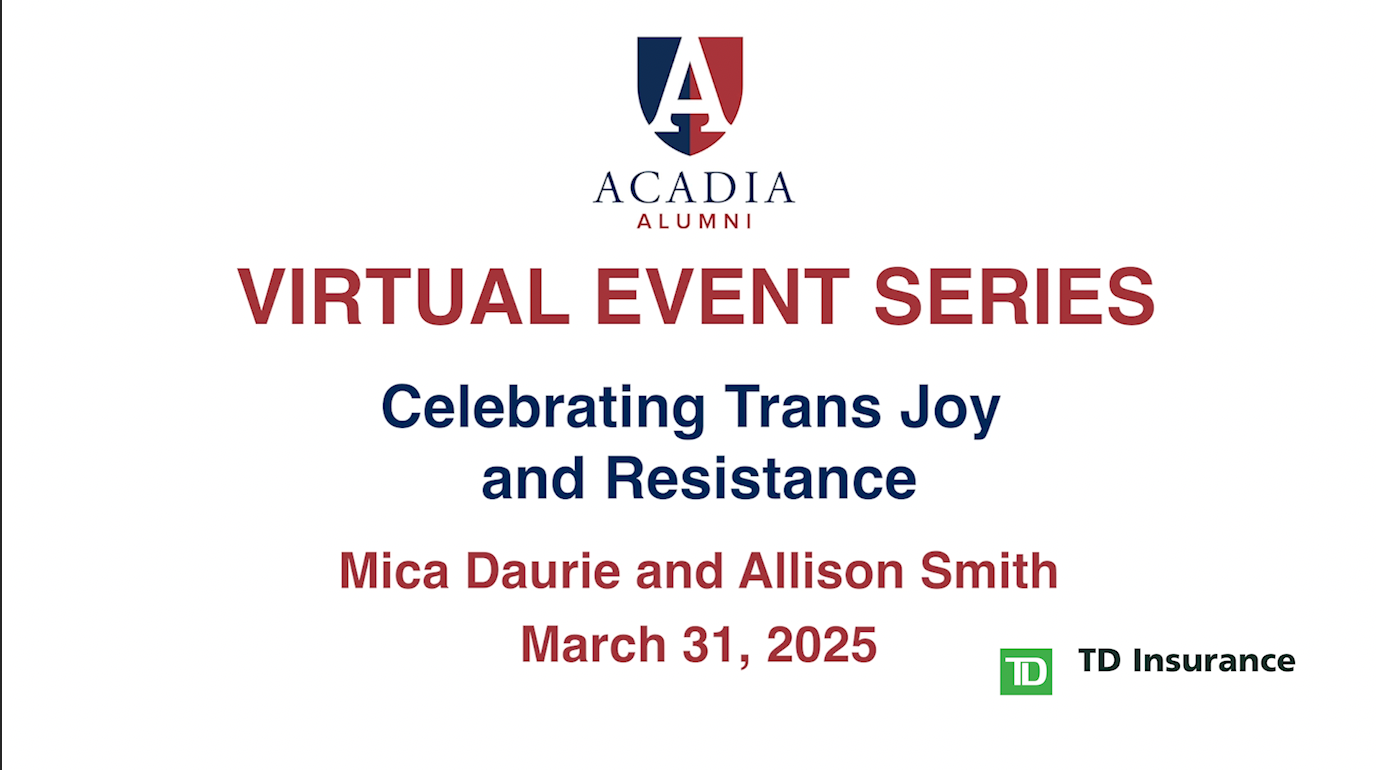 A

ACADIA
ALUMNI

VIRTUAL EVENT SERIES

Celebrating Trans Joy and Resistance

Mica Daurie and Allison Smith
March 31, 2025

TD TD Insurance